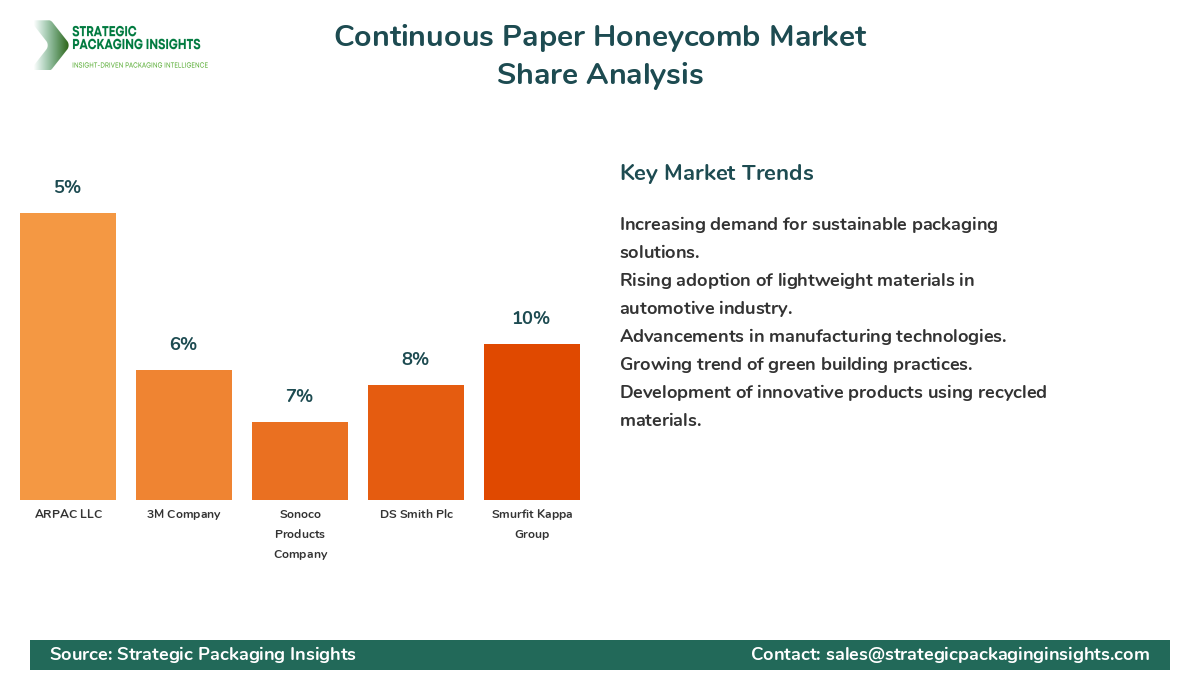 STRATEGIC PACKAGING INSIGHTS
INSIGHT-DRIVEN PACKAGING INTELLIGENCE

Continuous Paper Honeycomb Market Share Analysis

5%
6%
7%
8%
10%

ARPAC LLC
3M Company
Sonoco Products Company
DS Smith Plc
Smurfit Kappa Group

Key Market Trends

Increasing demand for sustainable packaging solutions.
Rising adoption of lightweight materials in automotive industry.
Advancements in manufacturing technologies.
Growing trend of green building practices.
Development of innovative products using recycled materials.

Source: Strategic Packaging Insights
Contact: sales@strategicpackaginginsights.com